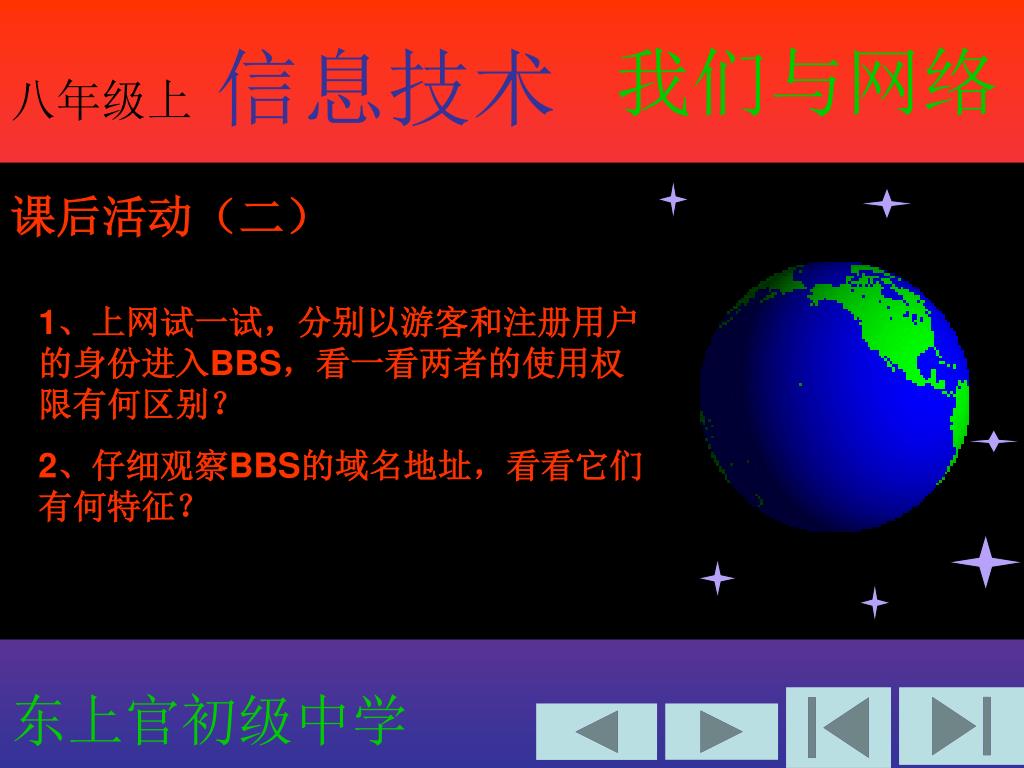 八年级上 信息技术 我们与网络

课后活动（二）

1、上网试一试，分别以游客和注册用户的身份进入BBS，看一看两者的使用权限有何区别？

2、仔细观察BBS的域名地址，看看它们有何特征？

东上官初级中学